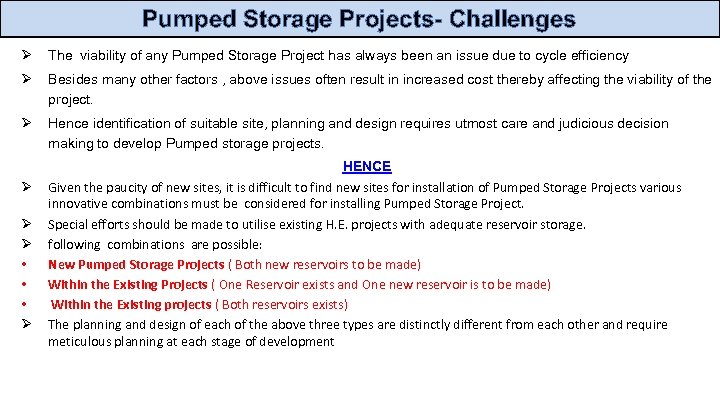 Pumped Storage Projects- Challenges

➢ The viability of any Pumped Storage Project has always been an issue due to cycle efficiency

➢ Besides many other factors , above issues often result in increased cost thereby affecting the viability of the project.

➢ Hence identification of suitable site, planning and design requires utmost care and judicious decision making to develop Pumped storage projects.

HENCE

➢ Given the paucity of new sites, it is difficult to find new sites for installation of Pumped Storage Projects various innovative combinations must be considered for installing Pumped Storage Project.

➢ Special efforts should be made to utilise existing H.E. projects with adequate reservoir storage.

➢ following combinations are possible:

• New Pumped Storage Projects ( Both new reservoirs to be made)

• Within the Existing Projects ( One Reservoir exists and One new reservoir is to be made)

• Within the Existing projects ( Both reservoirs exists)

➢ The planning and design of each of the above three types are distinctly different from each other and require meticulous planning at each stage of development